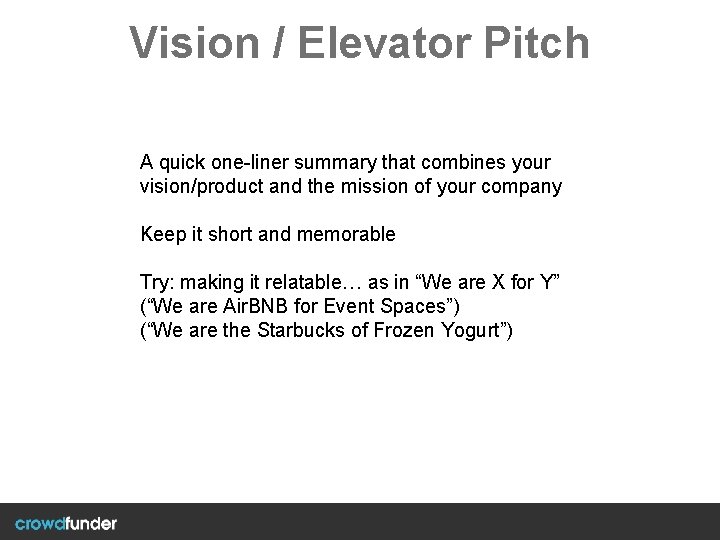 Vision / Elevator Pitch

A quick one-liner summary that combines your vision/product and the mission of your company

Keep it short and memorable

Try: making it relatable… as in “We are X for Y”
(“We are AirBNB for Event Spaces”)
(“We are the Starbucks of Frozen Yogurt”)

crowdfunder